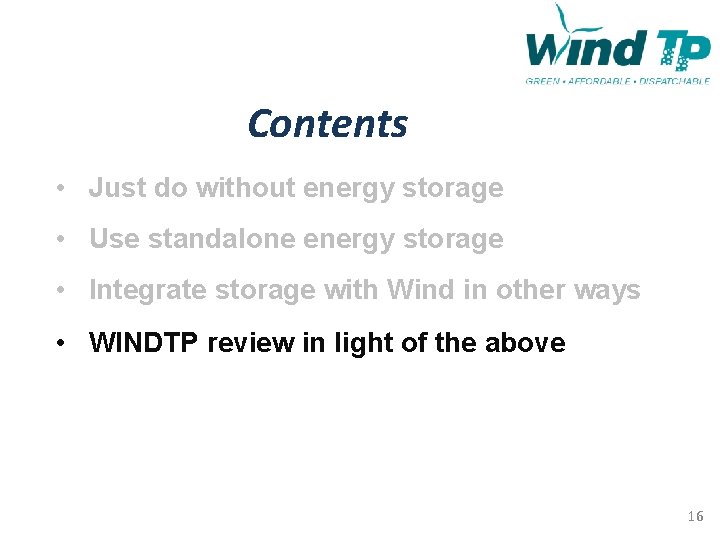 Wind TP
GREEN • AFFORDABLE • DISPATCHABLE

Contents

• Just do without energy storage
• Use standalone energy storage
• Integrate storage with Wind in other ways
• WINDTP review in light of the above

16